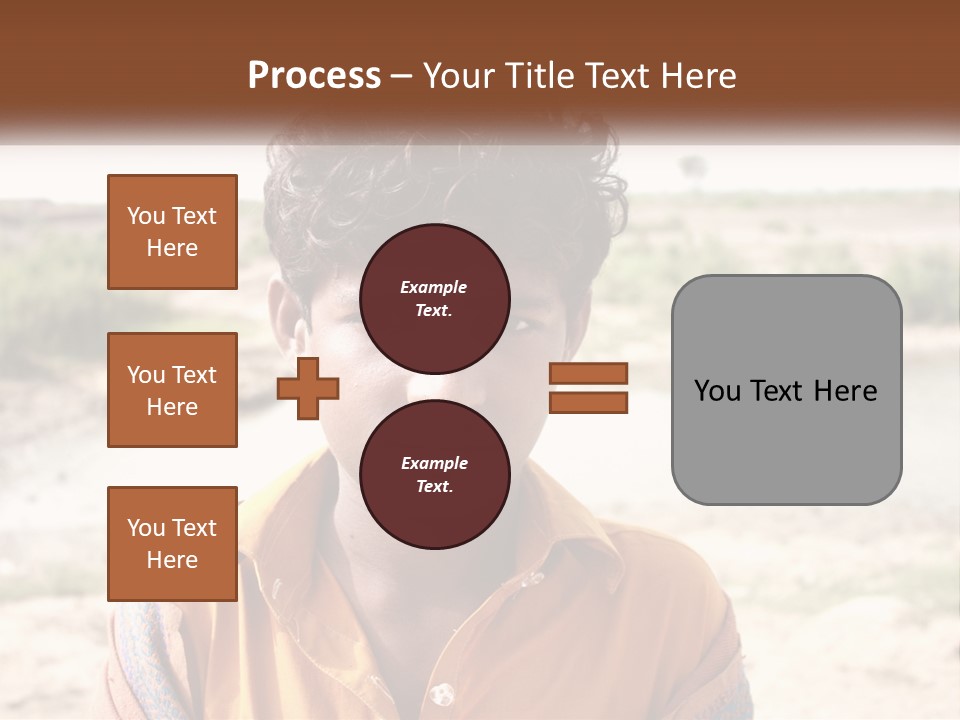 Process – Your Title Text Here

You Text Here

You Text Here

You Text Here

Example Text.

Example Text.

You Text Here